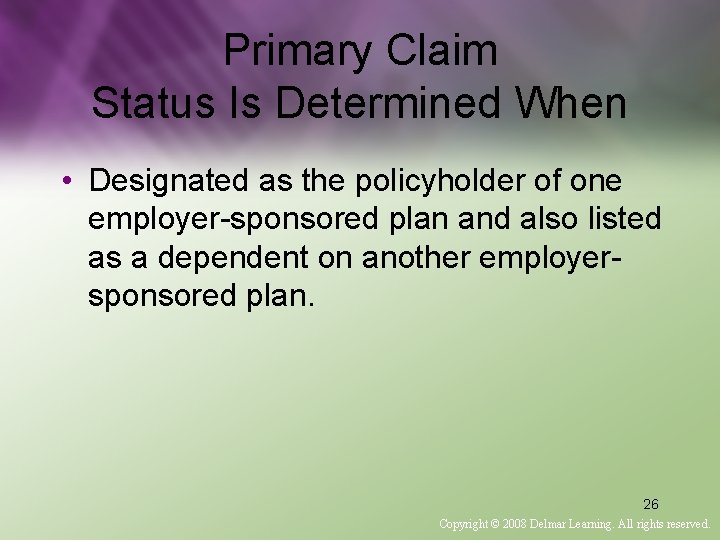 Primary Claim
Status Is Determined When

• Designated as the policyholder of one employer-sponsored plan and also listed as a dependent on another employer-sponsored plan.

26

Copyright © 2008 Delmar Learning. All rights reserved.